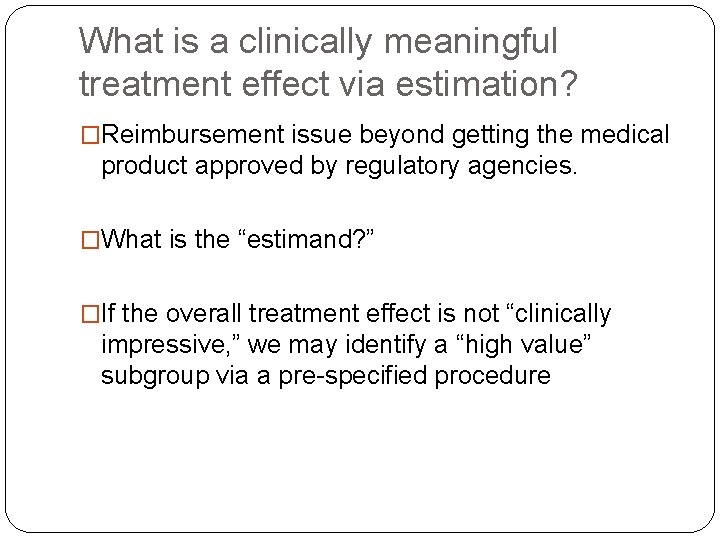 What is a clinically meaningful treatment effect via estimation?

□Reimbursement issue beyond getting the medical product approved by regulatory agencies.

□What is the “estimand?”

□If the overall treatment effect is not “clinically impressive,” we may identify a “high value” subgroup via a pre-specified procedure